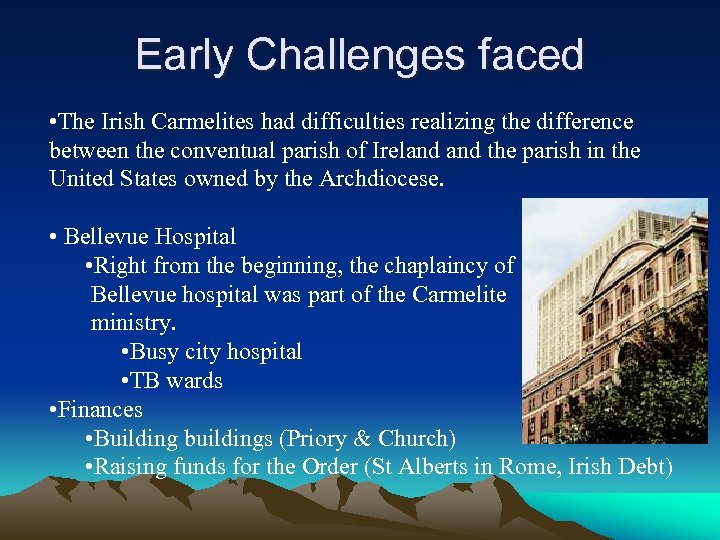 Early Challenges faced

•The Irish Carmelites had difficulties realizing the difference between the conventual parish of Ireland and the parish in the United States owned by the Archdiocese.

• Bellevue Hospital
•Right from the beginning, the chaplaincy of Bellevue hospital was part of the Carmelite ministry.
•Busy city hospital
•TB wards
•Finances
•Building buildings (Priory & Church)
•Raising funds for the Order (St Alberts in Rome, Irish Debt)